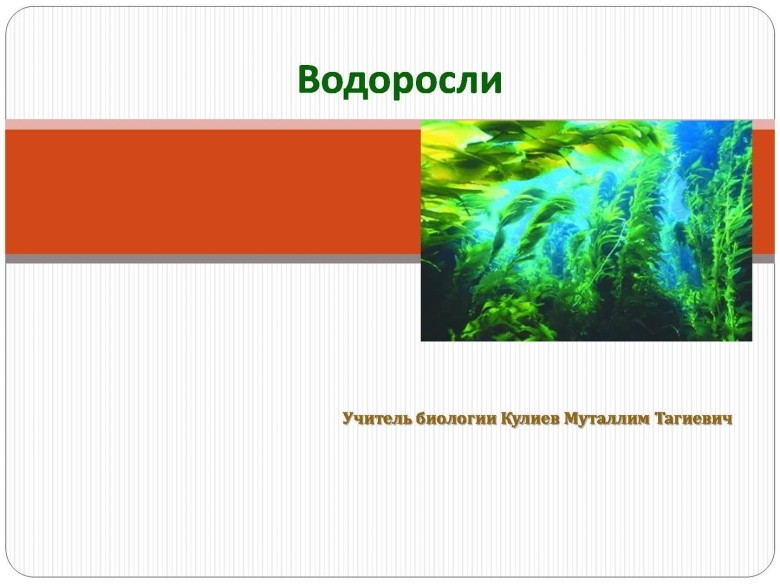 Водоросли

Учитель биологии Кулиев Муталлим Тагиевич